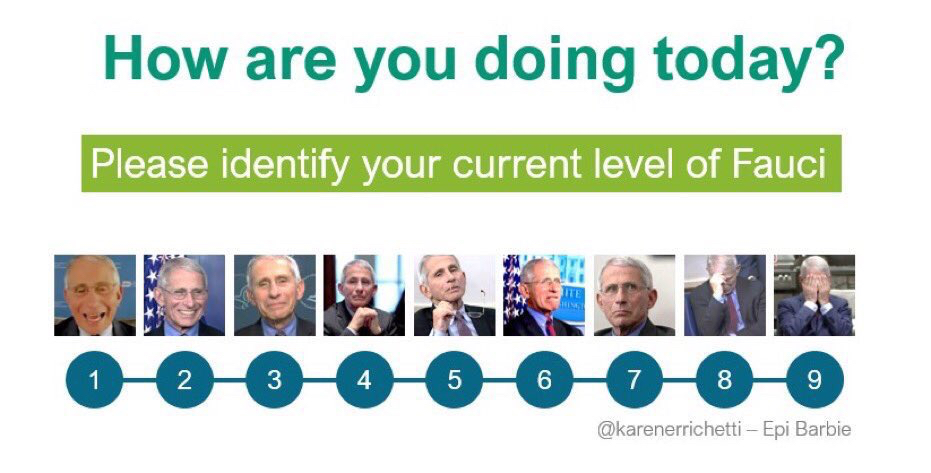 How are you doing today?

Please identify your current level of Fauci

1 2 3 4 5 6 7 8 9

@karenerrichetti – Epi Barbie